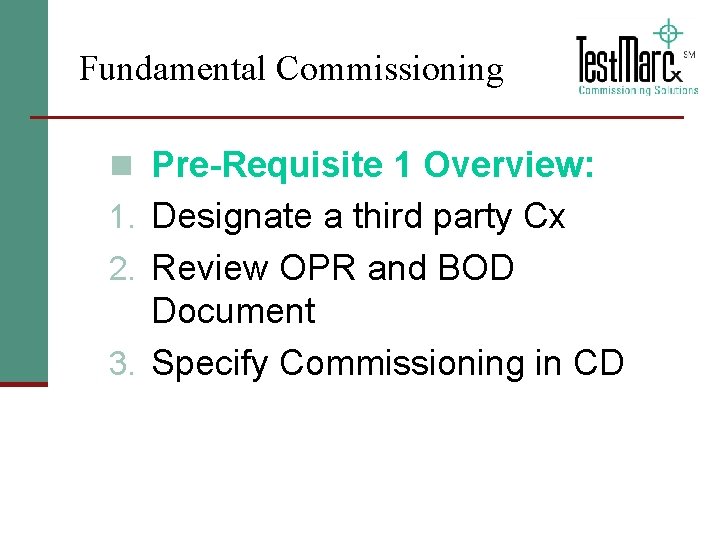 Fundamental Commissioning

TestMarcx SM
Commissioning Solutions

Pre-Requisite 1 Overview:
1. Designate a third party Cx
2. Review OPR and BOD Document
3. Specify Commissioning in CD